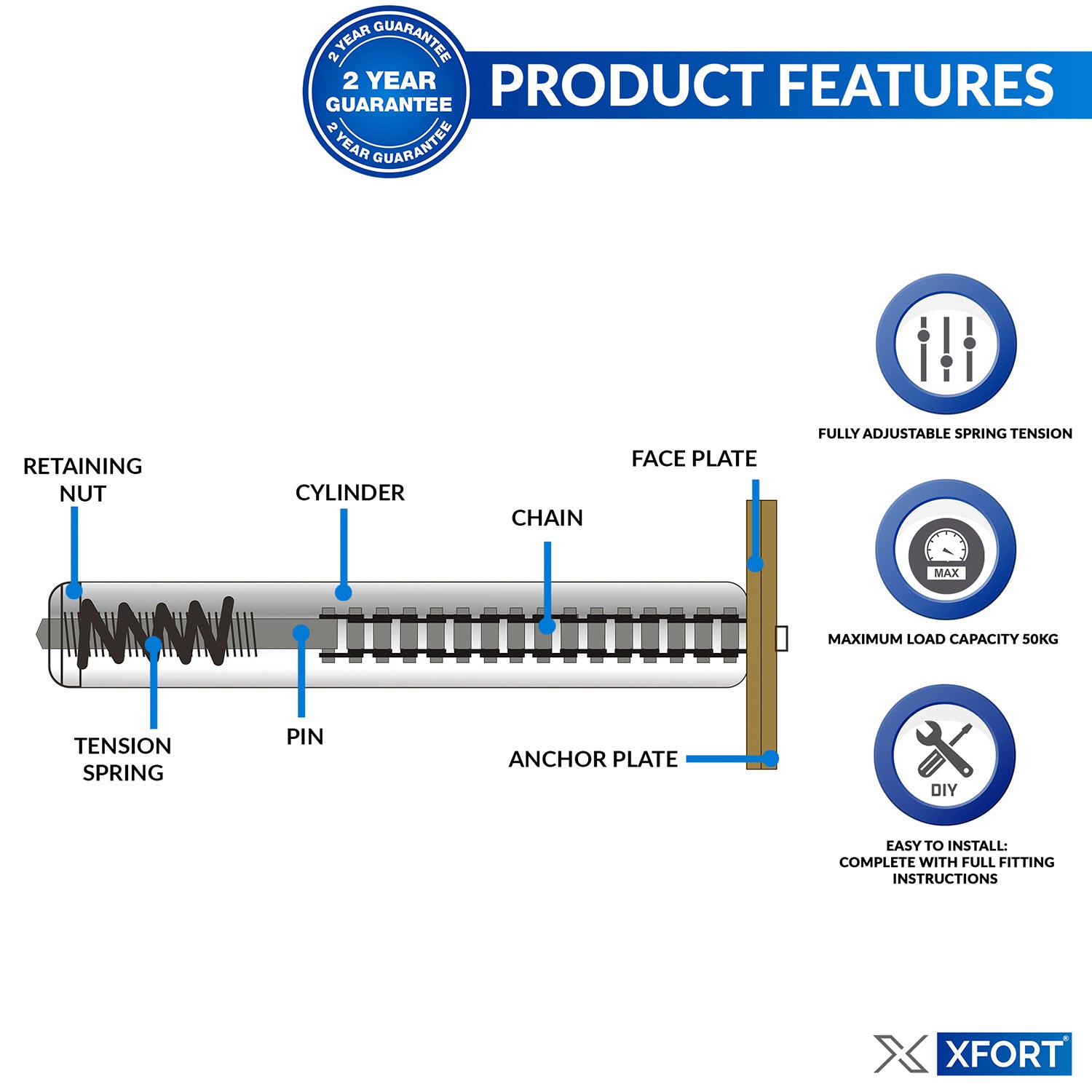 2 YEAR GUARANTEE
2 YEAR GUARANTEE
2 YEAR GUARANTEE

PRODUCT FEATURES

RETAINING NUT

CYLINDER

CHAIN

FACE PLATE

TENSION SPRING

PIN

ANCHOR PLATE

FULLY ADJUSTABLE SPRING TENSION

MAX

MAXIMUM LOAD CAPACITY 50KG

DIY

EASY TO INSTALL: COMPLETE WITH FULL FITTING INSTRUCTIONS

XFORT®